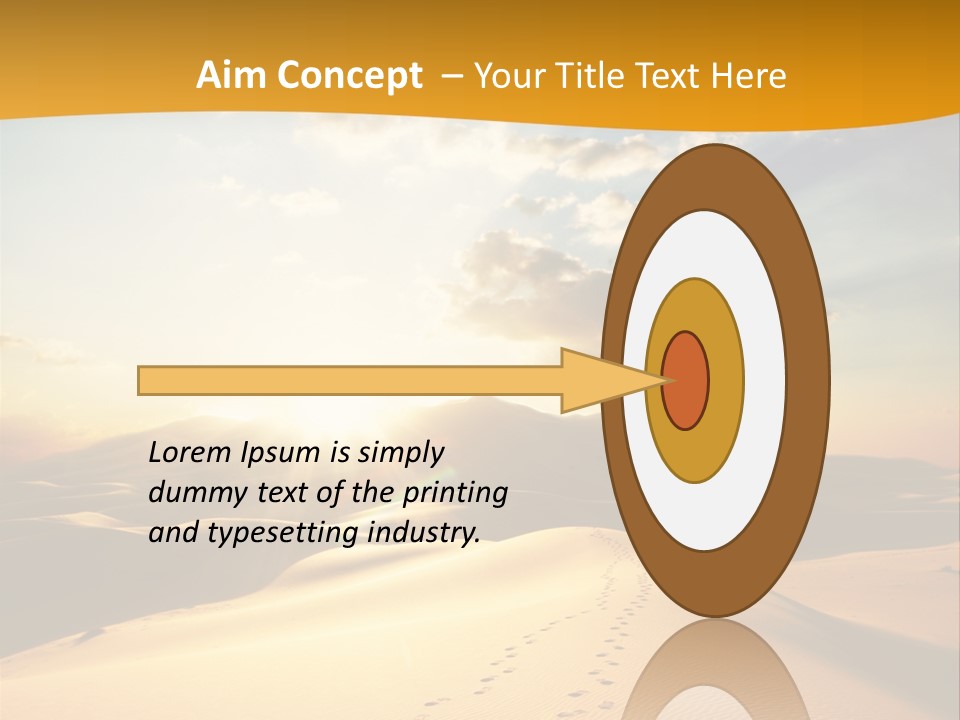 Aim Concept – Your Title Text Here

Lorem Ipsum is simply dummy text of the printing and typesetting industry.